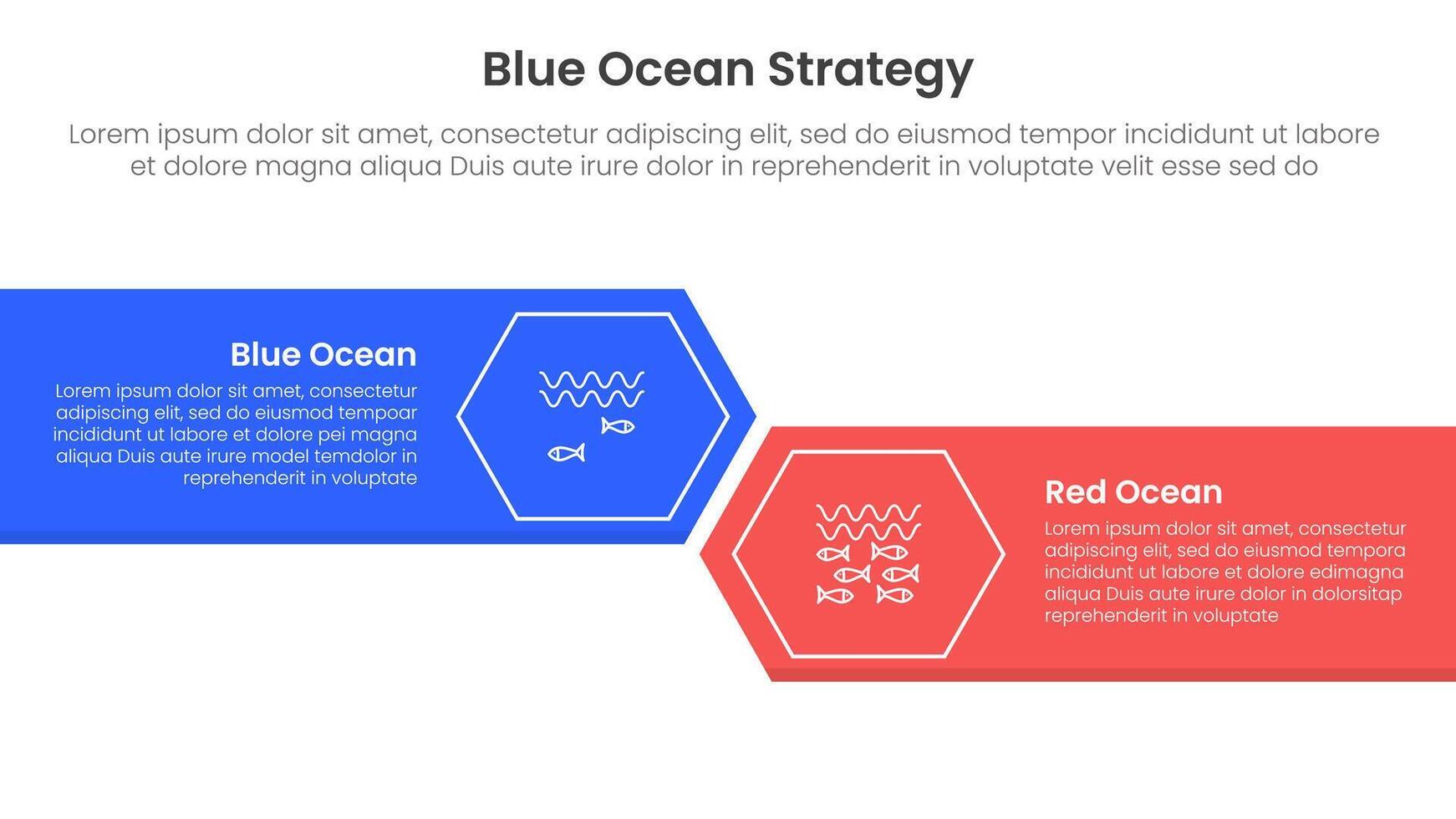 Blue Ocean Strategy

Lorem ipsum dolor sit amet, consectetur adipiscing elit, sed do eiusmod tempor incididunt ut labore et dolore magna aliqua Duis aute irure dolor in reprehenderit in voluptate velit esse sed do

Blue Ocean

Lorem ipsum dolor sit amet, consectetur adipiscing elit, sed do eiusmod tempoar incididunt ut labore et dolore pei magna aliqua Duis aute irure model temdolor in reprehenderit in voluptate

Red Ocean

Lorem ipsum dolor sit amet, consectetur adipiscing elit, sed do eiusmod tempora incididunt ut labore et dolore edimagna aliqua Duis aute irure dolor in dolorsitap reprehenderit in voluptate